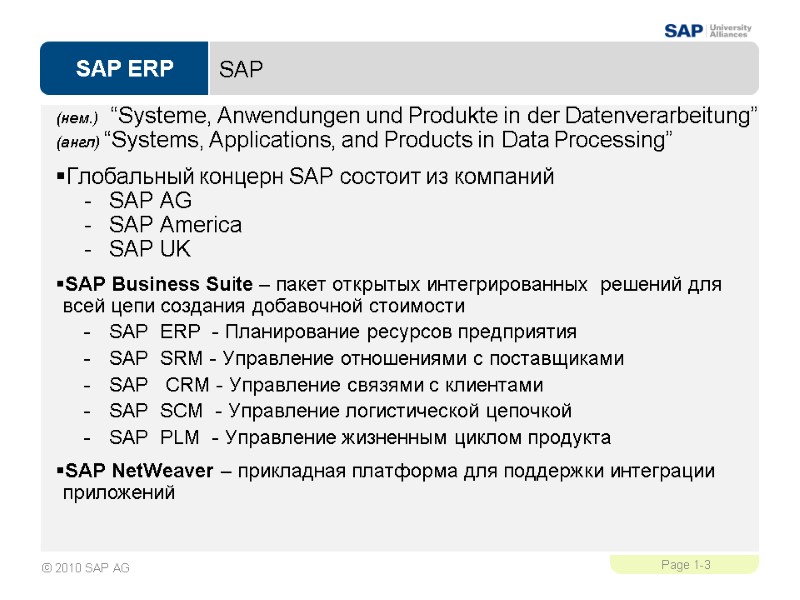 SAP University Alliances

SAP ERP

SAP

(нем.) “Systeme, Anwendungen und Produkte in der Datenverarbeitung”
(англ) “Systems, Applications, and Products in Data Processing”

▪Глобальный концерн SAP состоит из компаний
- SAP AG
- SAP America
- SAP UK

▪SAP Business Suite – пакет открытых интегрированных решений для всей цепи создания добавочной стоимости
- SAP ERP - Планирование ресурсов предприятия
- SAP SRM - Управление отношениями с поставщиками
- SAP CRM - Управление связями с клиентами
- SAP SCM - Управление логистической цепочкой
- SAP PLM - Управление жизненным циклом продукта

▪SAP NetWeaver – прикладная платформа для поддержки интеграции приложений

© 2010 SAP AG

Page 1-3